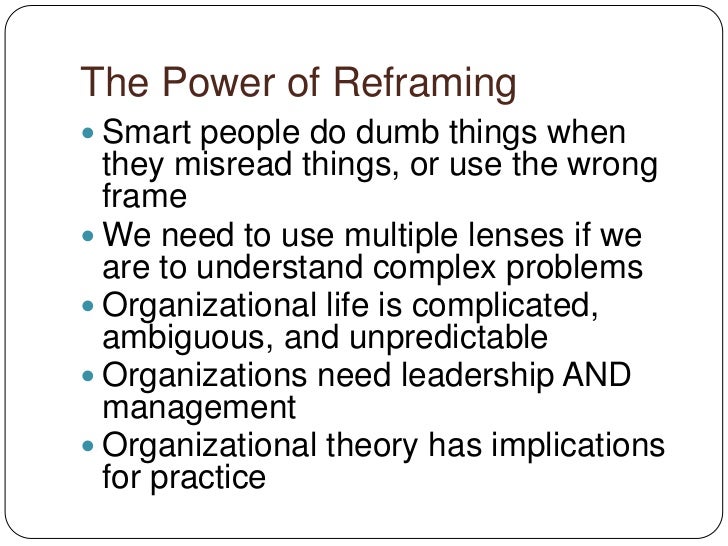 The Power of Reframing

- Smart people do dumb things when they misread things, or use the wrong frame
- We need to use multiple lenses if we are to understand complex problems
- Organizational life is complicated, ambiguous, and unpredictable
- Organizations need leadership AND management
- Organizational theory has implications for practice